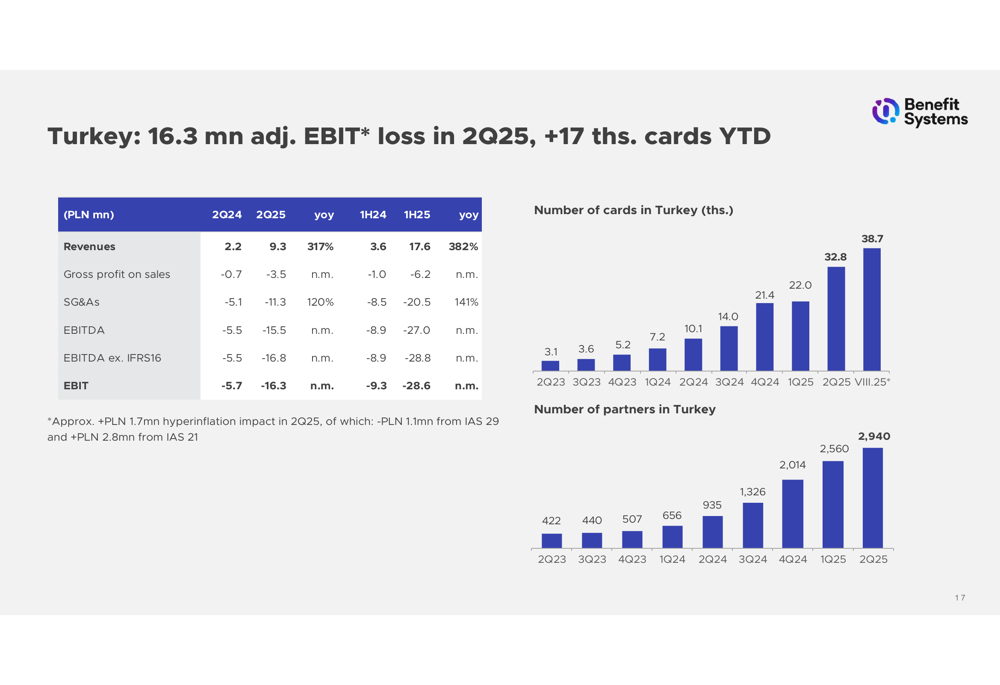 Benefit Systems

Turkey: 16.3 mn adj. EBIT* loss in 2Q25, +17 ths. cards YTD

| (PLN mn) | 2Q24 | 2Q25 | yoy | 1H24 | 1H25 | yoy |
|---|---|---|---|---|---|---|
| Revenues | 2.2 | 9.3 | 317% | 3.6 | 17.6 | 382% |
| Gross profit on sales | -0.7 | -3.5 | n.m. | -1.0 | -6.2 | n.m. |
| SG&As | -5.1 | -11.3 | 120% | -8.5 | -20.5 | 141% |
| EBITDA | -5.5 | -15.5 | n.m. | -8.9 | -27.0 | n.m. |
| EBITDA ex. IFRS16 | -5.5 | -16.8 | n.m. | -8.9 | -28.8 | n.m. |
| EBIT | -5.7 | -16.3 | n.m. | -9.3 | -28.6 | n.m. |

*Approx. +PLN 1.7mn hyperinflation impact in 2Q25, of which: -PLN 1.1mn from IAS 29 and +PLN 2.8mn from IAS 21

Number of cards in Turkey (ths.)

3.1 3.6 5.2 7.2 10.1 14.0 21.4 22.0 32.8 38.7
2Q23 3Q23 4Q23 1Q24 2Q24 3Q24 4Q24 1Q25 2Q25 VIII.25*

Number of partners in Turkey

422 440 507 656 935 1,326 2,014 2,560 2,940
2Q23 3Q23 4Q23 1Q24 2Q24 3Q24 4Q24 1Q25 2Q25

17